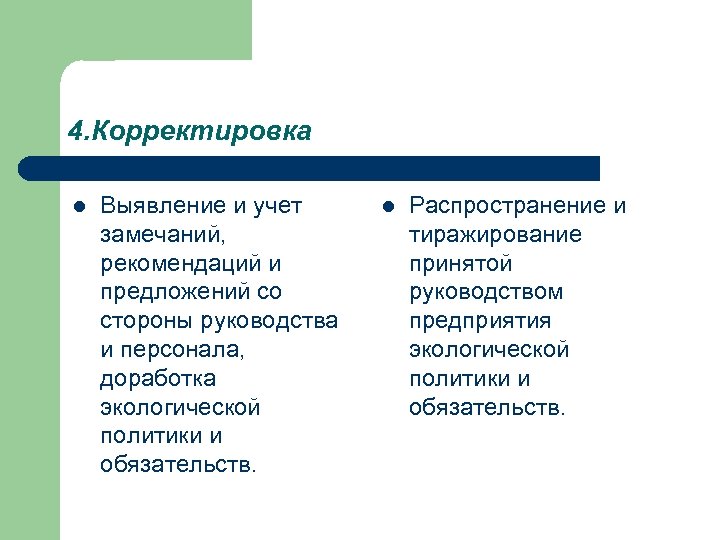 4.Корректировка

- Выявление и учет замечаний, рекомендаций и предложений со стороны руководства и персонала, доработка экологической политики и обязательств.

- Распространение и тиражирование принятой руководством предприятия экологической политики и обязательств.